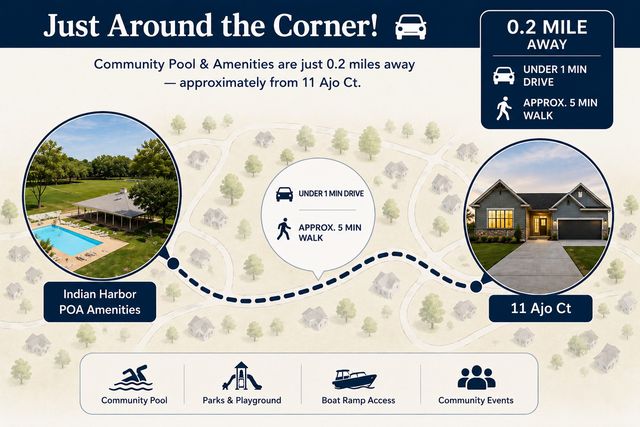 Just Around the Corner!

0.2 MILE AWAY

UNDER 1 MIN DRIVE

APPROX. 5 MIN WALK

Community Pool & Amenities are just 0.2 miles away — approximately from 11 Ajo Ct.

UNDER 1 MIN DRIVE

APPROX. 5 MIN WALK

Indian Harbor POA Amenities

11 Ajo Ct

Community Pool

Parks & Playground

Boat Ramp Access

Community Events